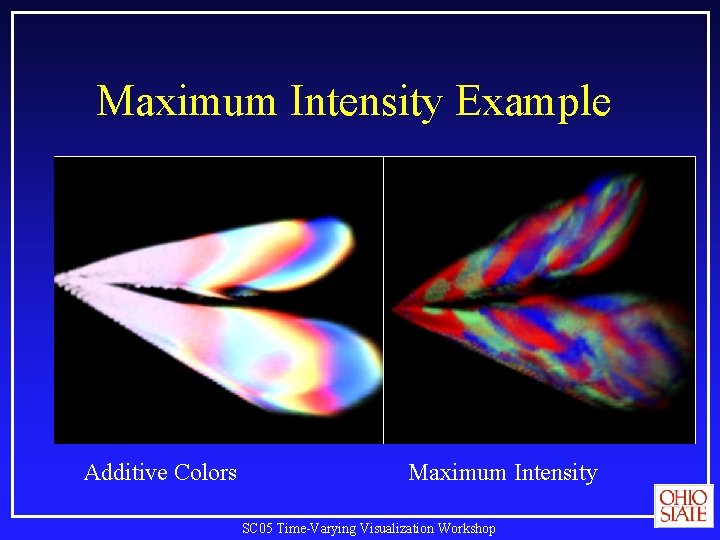 Maximum Intensity Example

Additive Colors

Maximum Intensity

OHIO STATE

SC05 Time-Varying Visualization Workshop